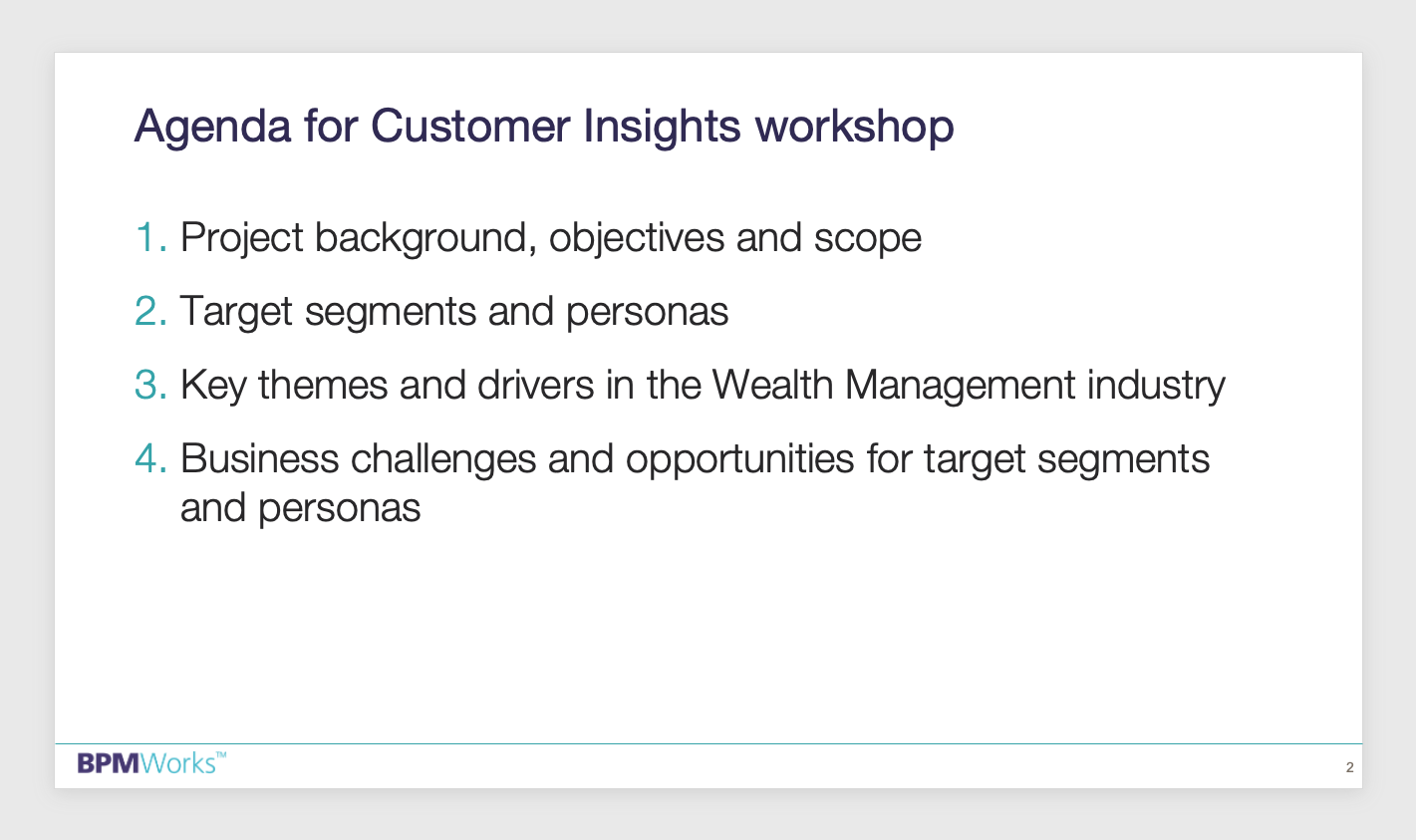 Agenda for Customer Insights workshop

1. Project background, objectives and scope
2. Target segments and personas
3. Key themes and drivers in the Wealth Management industry
4. Business challenges and opportunities for target segments and personas

BPMWorks™

2